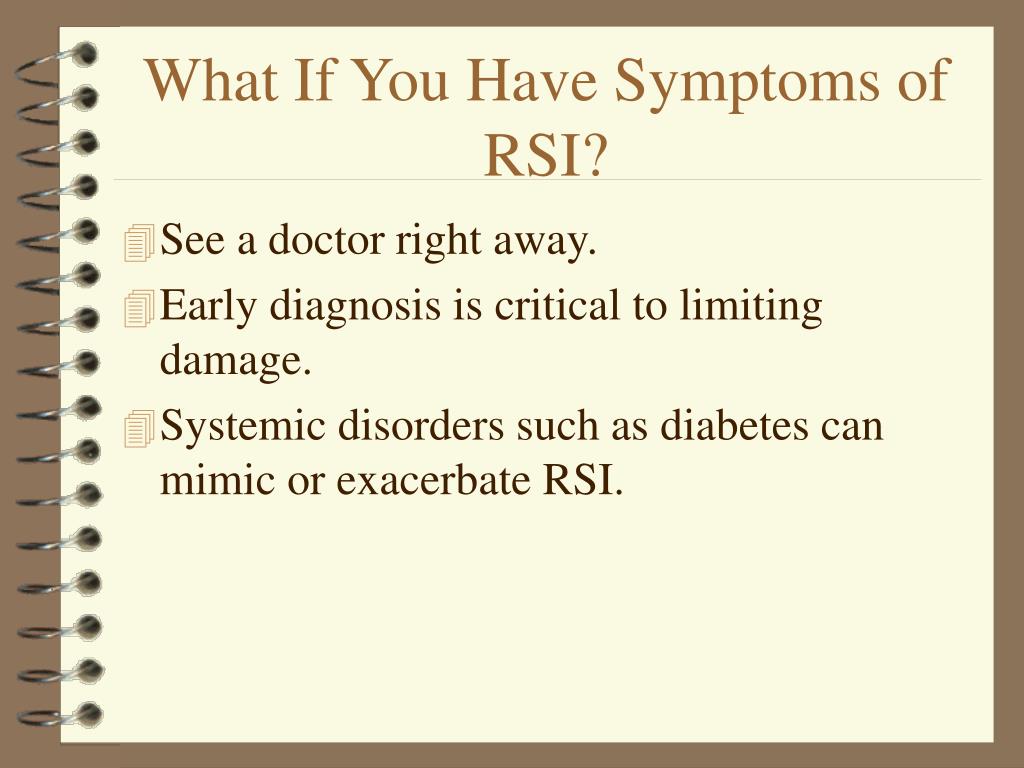 What If You Have Symptoms of RSI?

See a doctor right away.

Early diagnosis is critical to limiting damage.

Systemic disorders such as diabetes can mimic or exacerbate RSI.